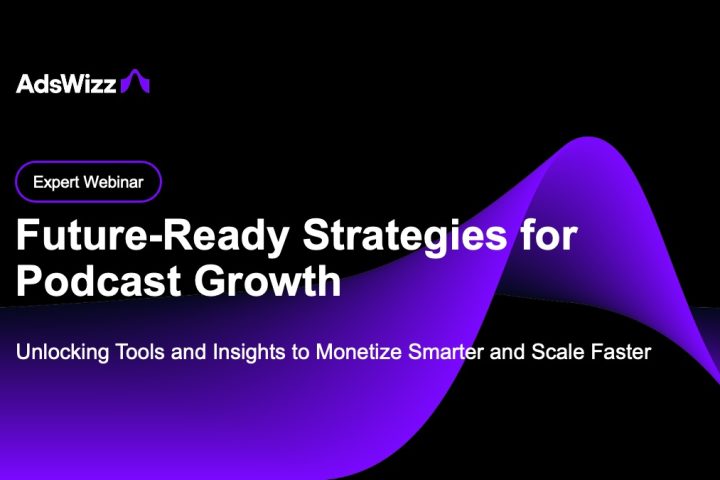 AdsWizz

Expert Webinar

Future-Ready Strategies for Podcast Growth

Unlocking Tools and Insights to Monetize Smarter and Scale Faster